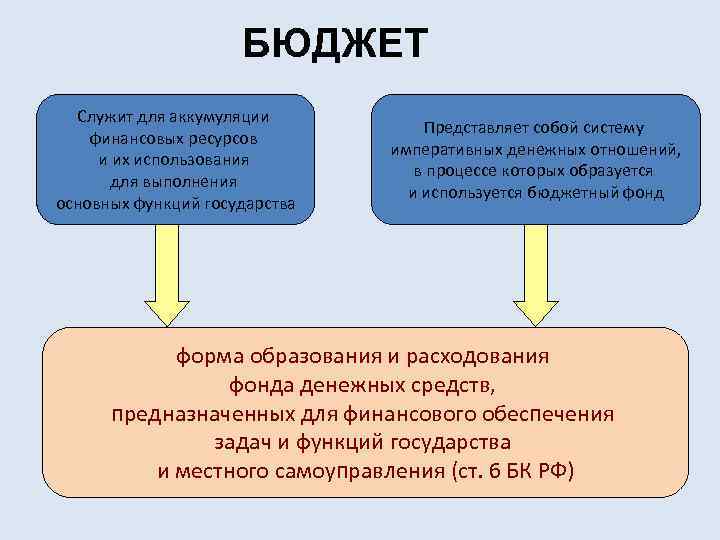 БЮДЖЕТ

Служит для аккумуляции финансовых ресурсов и их использования для выполнения основных функций государства

Представляет собой систему императивных денежных отношений, в процессе которых образуется и используется бюджетный фонд

форма образования и расходования фонда денежных средств, предназначенных для финансового обеспечения задач и функций государства и местного самоуправления (ст. 6 БК РФ)